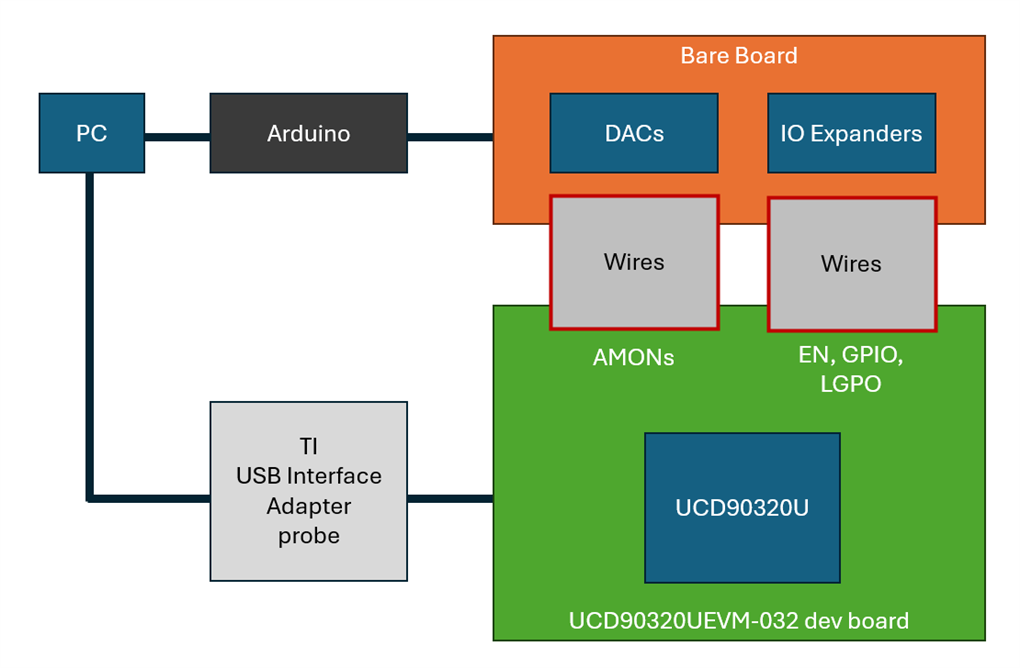 PC

Arduino

Bare Board

DACs

IO Expanders

Wires

Wires

AMONs

EN, GPIO, LGPO

TI USB Interface Adapter probe

UCD90320U

UCD90320UEVM-032 dev board